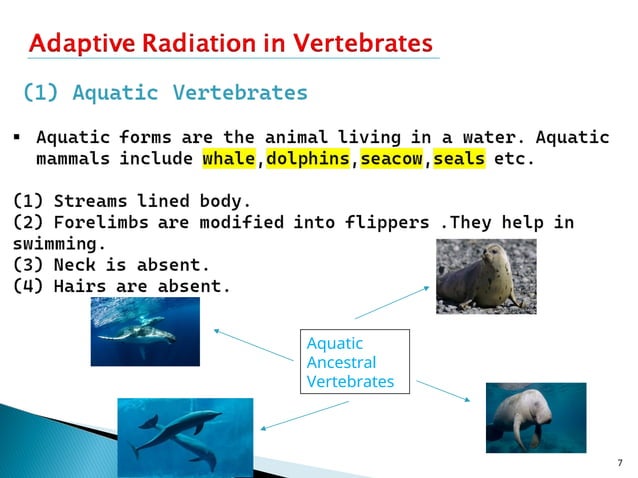 Adaptive Radiation in Vertebrates

(1) Aquatic Vertebrates

▪ Aquatic forms are the animal living in a water. Aquatic mammals include whale,dolphins,seacow,seals etc.

(1) Streams lined body.
(2) Forelimbs are modified into flippers .They help in swimming.
(3) Neck is absent.
(4) Hairs are absent.

Aquatic Ancestral Vertebrates

7